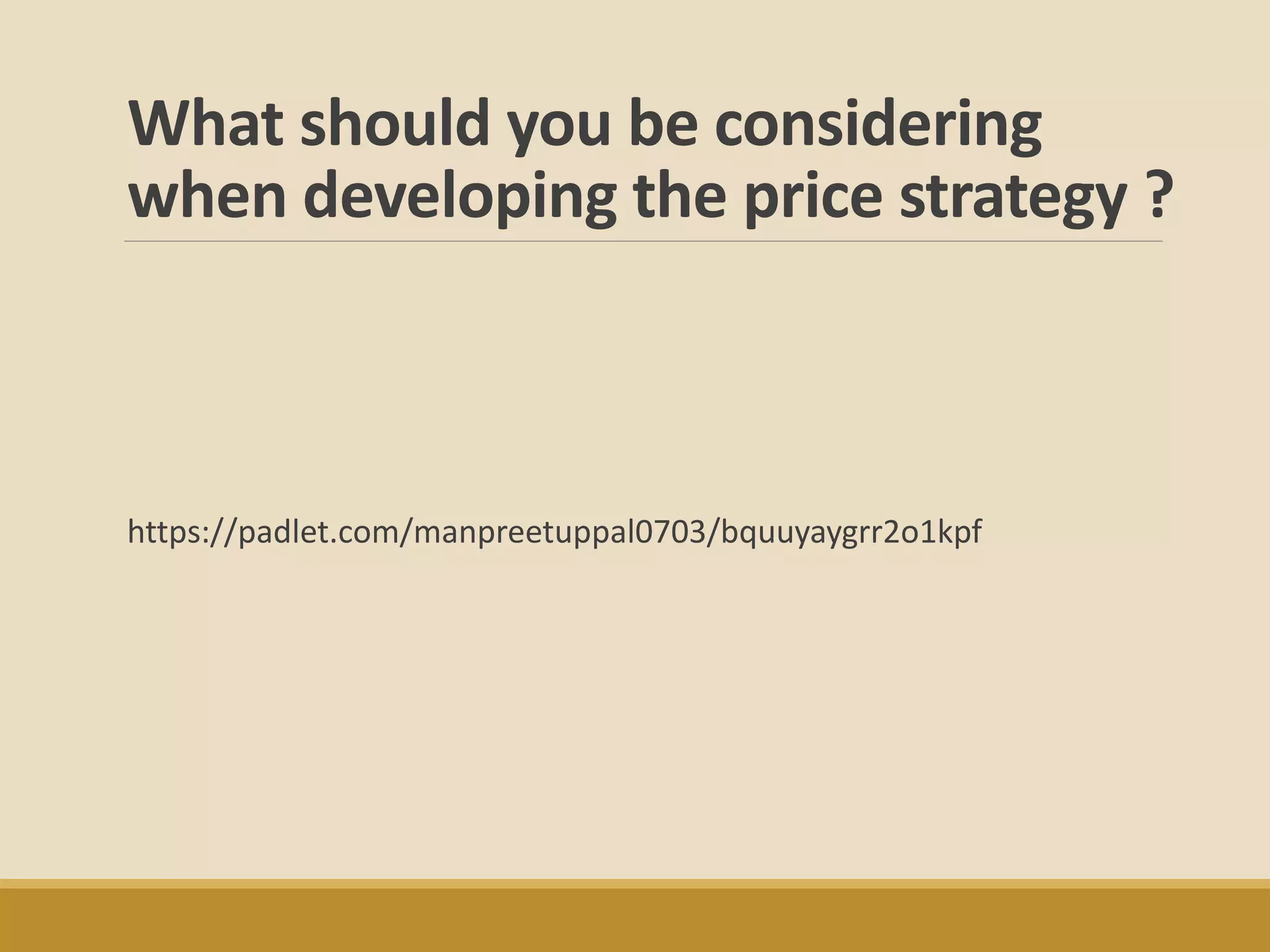 What should you be considering when developing the price strategy ?

https://padlet.com/manpreetuppal0703/bquuyaygrr2o1kpf